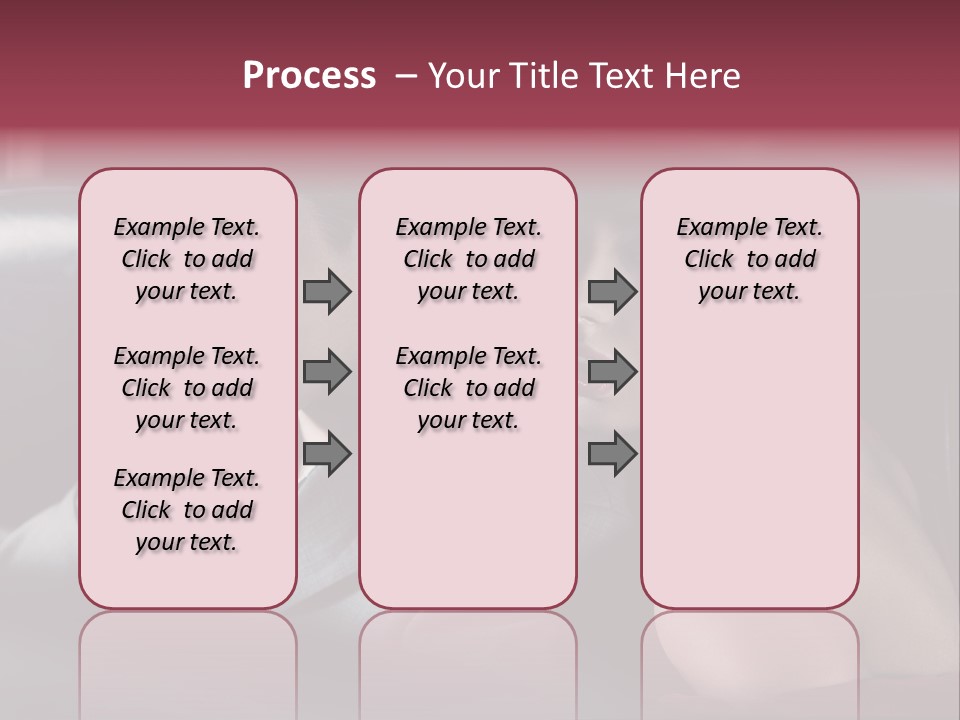 Process – Your Title Text Here

Example Text. Click to add your text.

Example Text. Click to add your text.

Example Text. Click to add your text.

Example Text. Click to add your text.

Example Text. Click to add your text.

Example Text. Click to add your text.